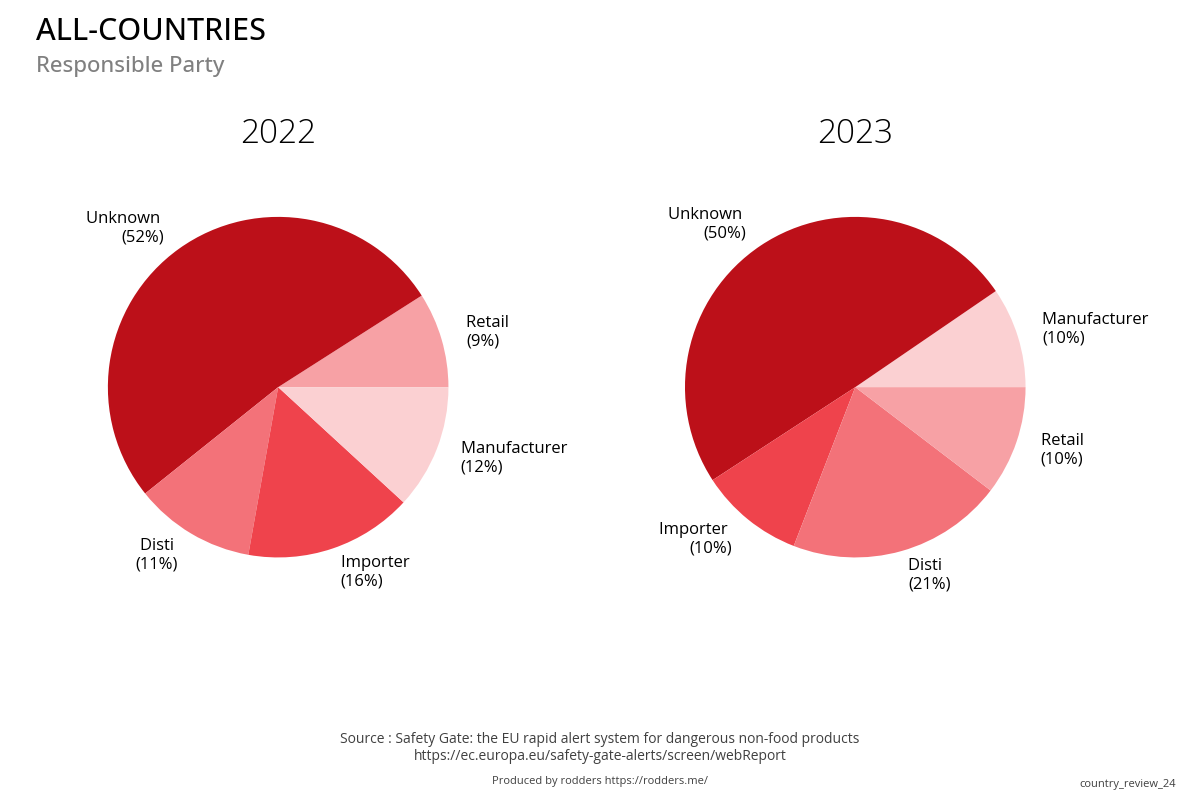 ALL-COUNTRIES
Responsible Party

2022

Unknown
(52%)

Retail
(9%)

Manufacturer
(12%)

Importer
(16%)

Disti
(11%)

2023

Unknown
(50%)

Manufacturer
(10%)

Retail
(10%)

Disti
(21%)

Importer
(10%)

Source : Safety Gate: the EU rapid alert system for dangerous non-food products
https://ec.europa.eu/safety-gate-alerts/screen/webReport

Produced by rodders https://rodders.me/

country_review_24